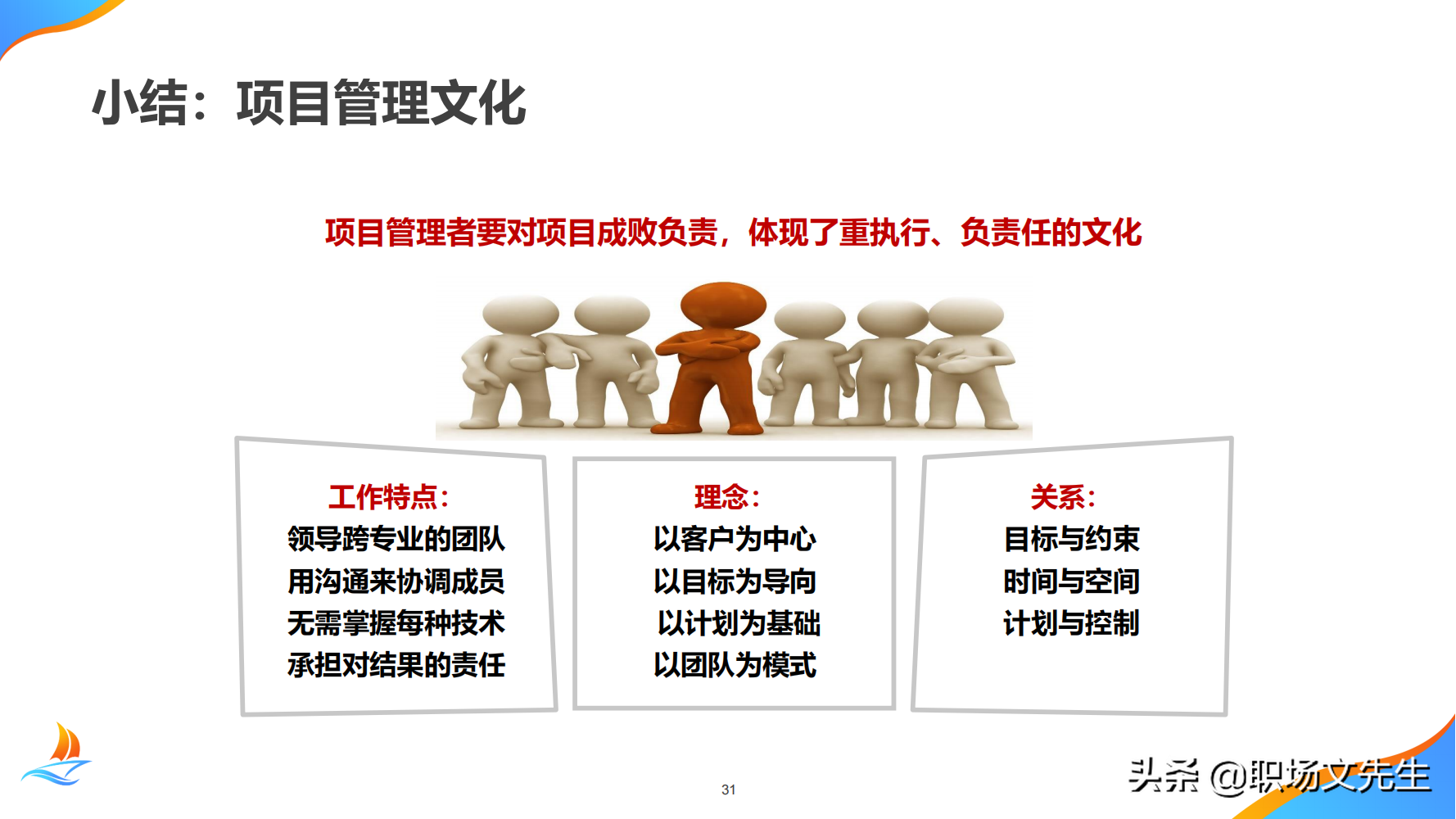 小结：项目管理文化

项目管理者要对项目成败负责，体现了重执行、负责任的文化

工作特点：
领导跨专业的团队
用沟通来协调成员
无需掌握每种技术
承担对结果的责任

理念：
以客户为中心
以目标为导向
以计划为基础
以团队为模式

关系：
目标与约束
时间与空间
计划与控制

31

头条 @职场文先生